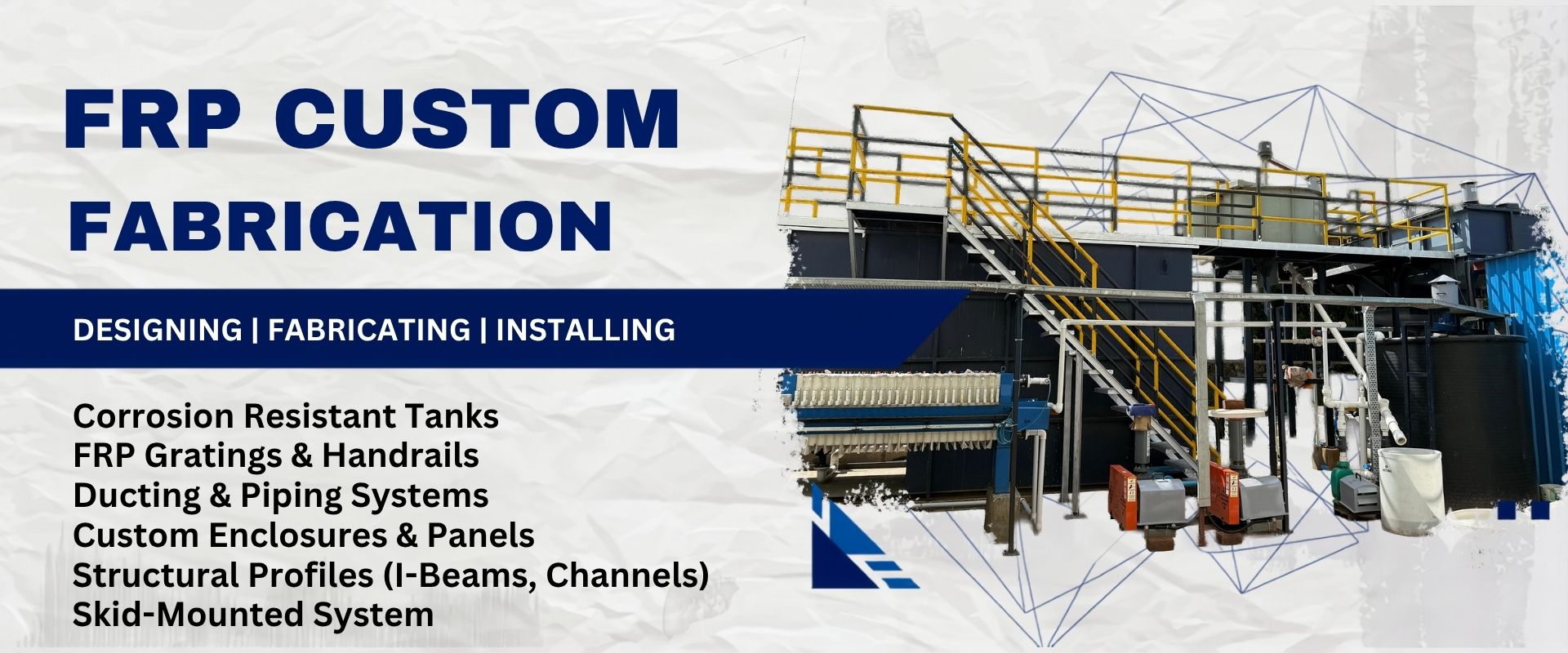 FRP CUSTOM FABRICATION

DESIGNING | FABRICATING | INSTALLING

Corrosion Resistant Tanks
FRP Gratings & Handrails
Ducting & Piping Systems
Custom Enclosures & Panels
Structural Profiles (I-Beams, Channels)
Skid-Mounted System